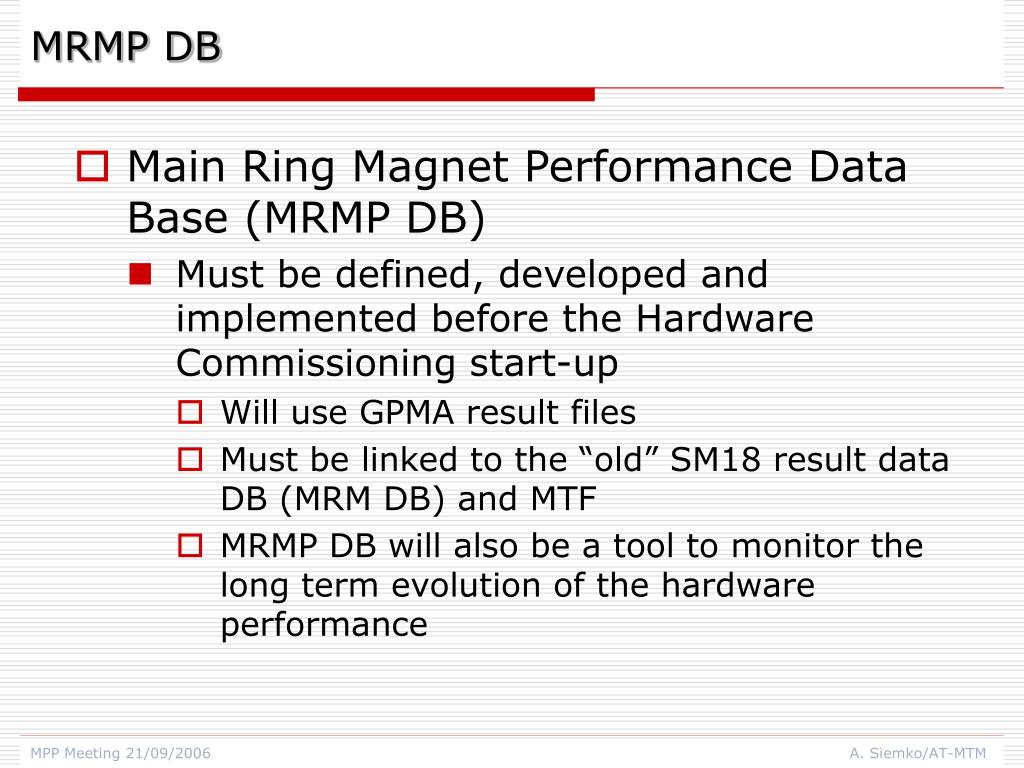 MRMP DB

Main Ring Magnet Performance Data Base (MRMP DB)

Must be defined, developed and implemented before the Hardware Commissioning start-up

Will use GPMA result files

Must be linked to the “old” SM18 result data DB (MRM DB) and MTF

MRMP DB will also be a tool to monitor the long term evolution of the hardware performance

MPP Meeting 21/09/2006

A. Siemko/AT-MTM